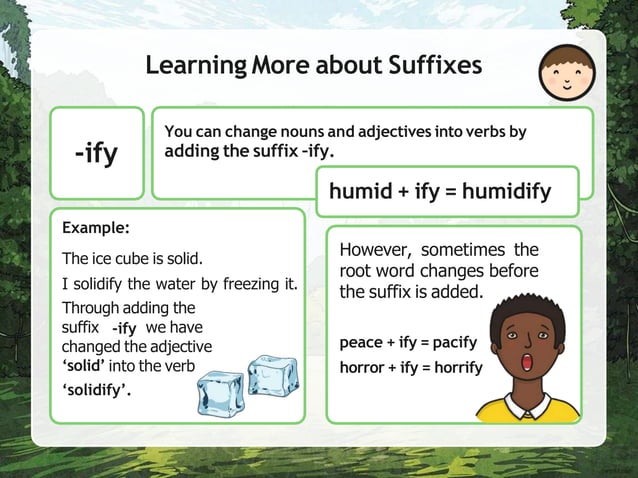 Learning More about Suffixes

-ify

You can change nouns and adjectives into verbs by adding the suffix -ify.

humid + ify = humidify

Example:

The ice cube is solid.

I solidify the water by freezing it.

Through adding the suffix -ify we have changed the adjective 'solid' into the verb 'solidify'.

However, sometimes the root word changes before the suffix is added.

peace + ify = pacify

horror + ify = horrify